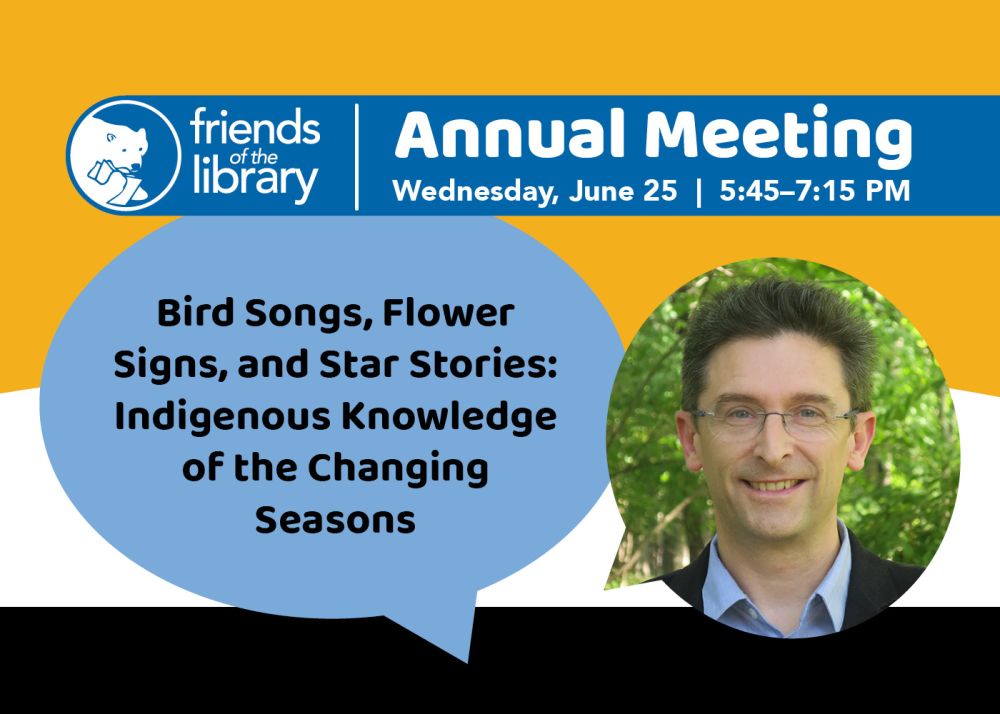 friends of the library

Annual Meeting

Wednesday, June 25 | 5:45–7:15 PM

Bird Songs, Flower Signs, and Star Stories: Indigenous Knowledge of the Changing Seasons